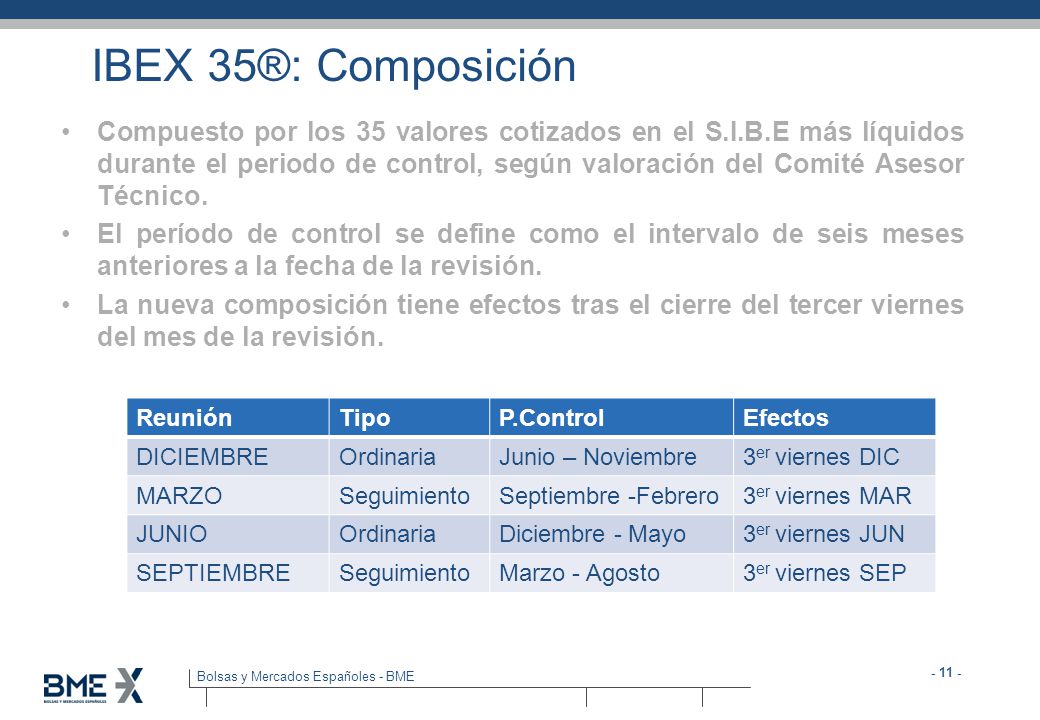 IBEX 35®: Composición

• Compuesto por los 35 valores cotizados en el S.I.B.E más líquidos durante el periodo de control, según valoración del Comité Asesor Técnico.

• El período de control se define como el intervalo de seis meses anteriores a la fecha de la revisión.

• La nueva composición tiene efectos tras el cierre del tercer viernes del mes de la revisión.

| Reunión | Tipo | P.Control | Efectos |
|---|---|---|---|
| DICIEMBRE | Ordinaria | Junio – Noviembre | 3$^{er}$ viernes DIC |
| MARZO | Seguimiento | Septiembre -Febrero | 3$^{er}$ viernes MAR |
| JUNIO | Ordinaria | Diciembre - Mayo | 3$^{er}$ viernes JUN |
| SEPTIEMBRE | Seguimiento | Marzo - Agosto | 3$^{er}$ viernes SEP |

BME
BOLSAS Y MERCADOS ESPAÑOLES

Bolsas y Mercados Españoles - BME

- 11 -